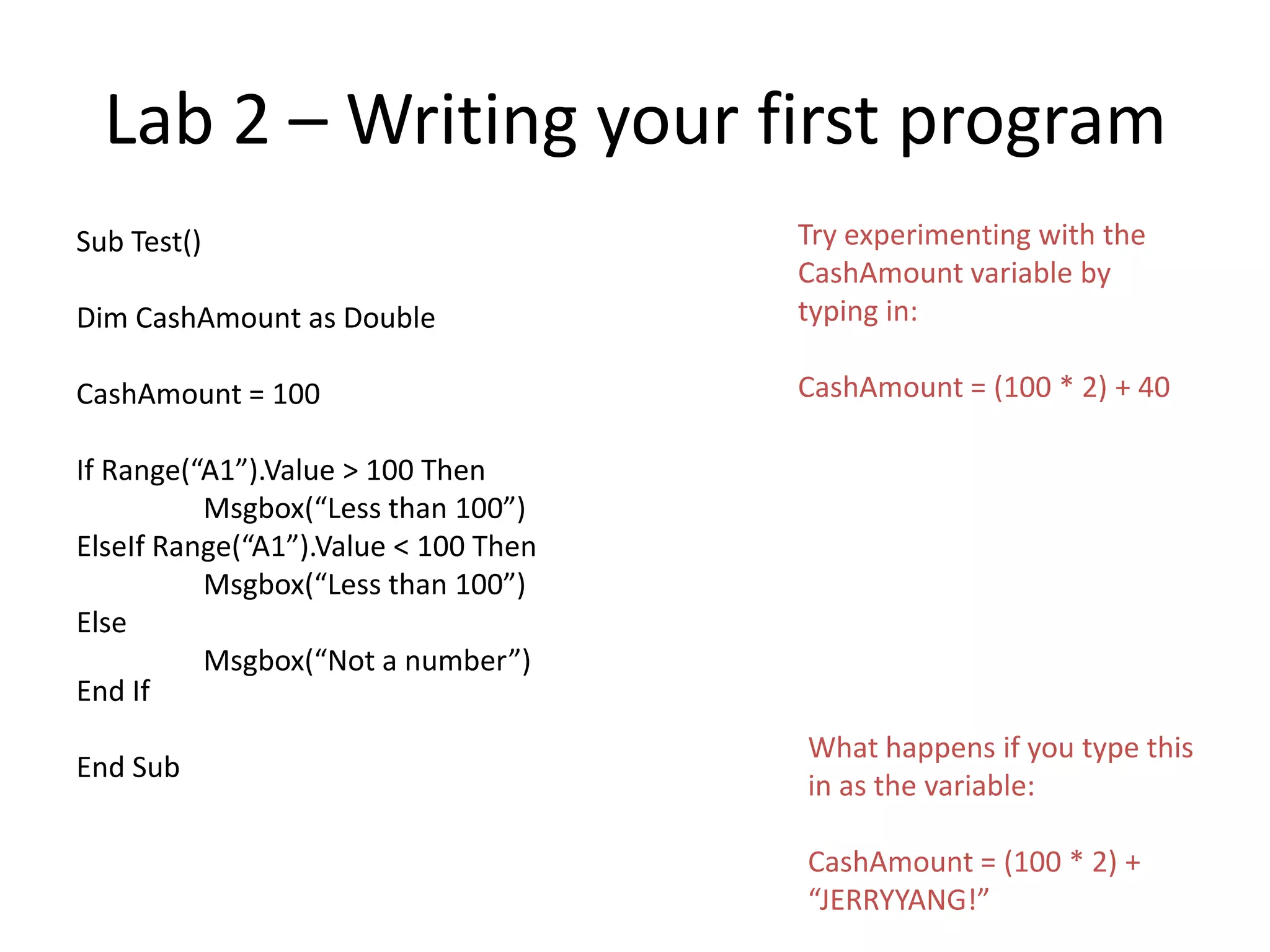 Lab 2 – Writing your first program

Sub Test()

Dim CashAmount as Double

CashAmount = 100

If Range(“A1”).Value > 100 Then
Msgbox(“Less than 100”)
ElseIf Range(“A1”).Value < 100 Then
Msgbox(“Less than 100”)
Else
Msgbox(“Not a number”)
End If

End Sub

Try experimenting with the CashAmount variable by typing in:

CashAmount = (100 * 2) + 40

What happens if you type this in as the variable:

CashAmount = (100 * 2) + “JERRYYANG!”